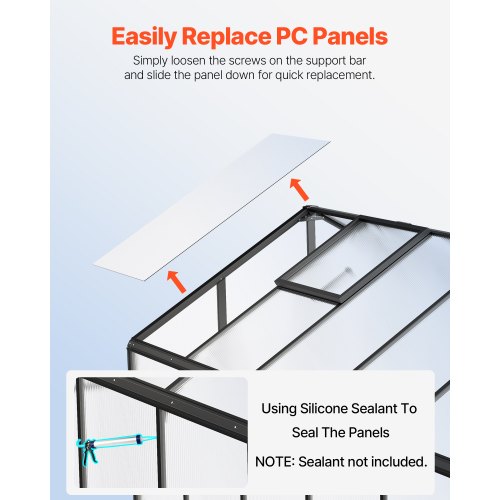 Easily Replace PC Panels

Simply loosen the screws on the support bar and slide the panel down for quick replacement.

Using Silicone Sealant To Seal The Panels

NOTE: Sealant not included.